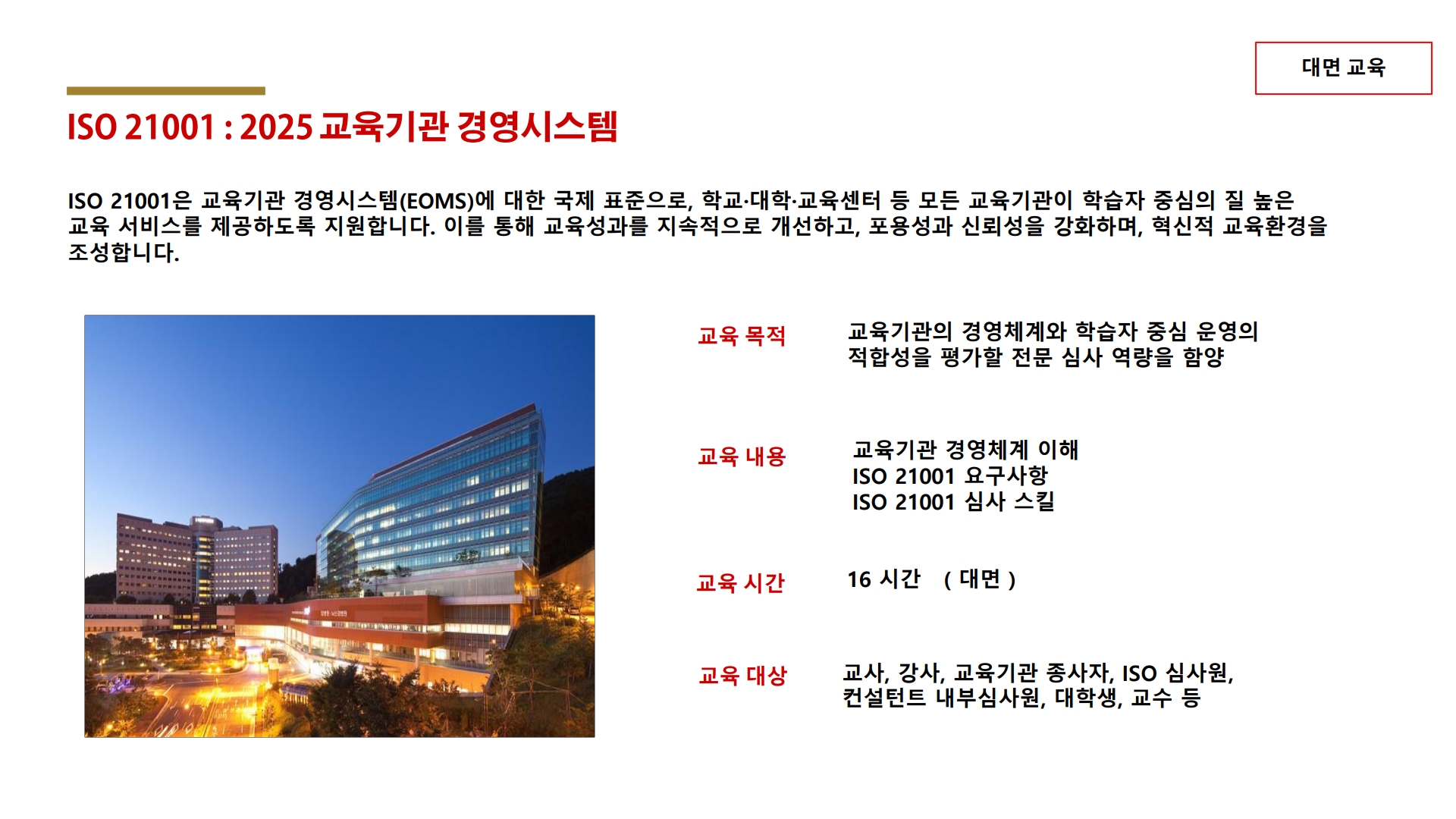 대면 교육

ISO 21001 : 2025 교육기관 경영시스템

ISO 21001은 교육기관 경영시스템(EOMS)에 대한 국제 표준으로, 학교·대학·교육센터 등 모든 교육기관이 학습자 중심의 질 높은 교육 서비스를 제공하도록 지원합니다. 이를 통해 교육성과를 지속적으로 개선하고, 포용성과 신뢰성을 강화하며, 혁신적 교육환경을 조성합니다.

교육 목적 교육기관의 경영체계와 학습자 중심 운영의 적합성을 평가할 전문 심사 역량을 함양

교육 내용 교육기관 경영체계 이해
ISO 21001 요구사항
ISO 21001 심사 스킬

교육 시간 16 시간 ( 대면 )

교육 대상 교사, 강사, 교육기관 종사자, ISO 심사원, 컨설턴트 내부심사원, 대학생, 교수 등